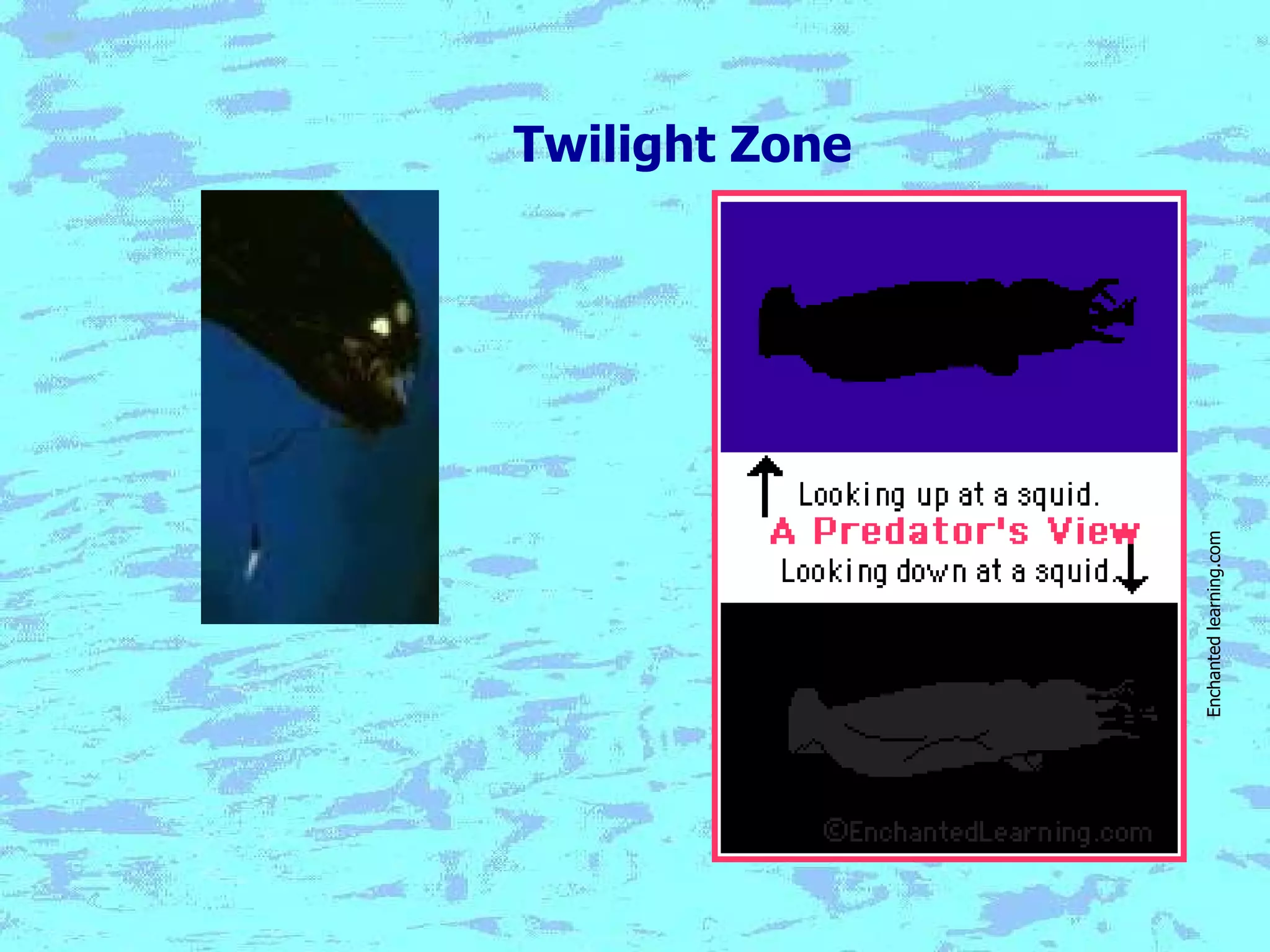 Twilight Zone

Looking up at a squid.
A Predator's View
Looking down at a squid.

©EnchantedLearning.com

Enchanted learning.com